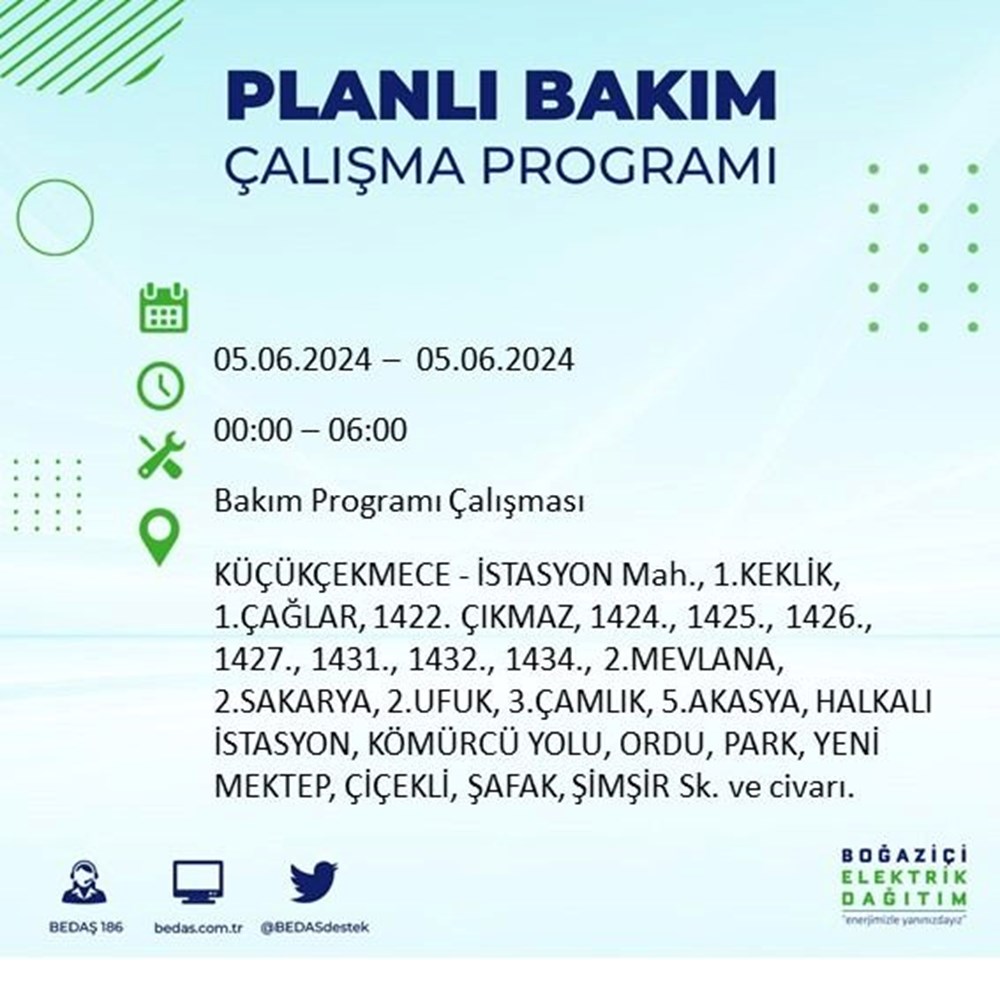 PLANLI BAKIM
ÇALIŞMA PROGRAMI

05.06.2024 – 05.06.2024

00:00 – 06:00

Bakım Programı Çalışması

KÜÇÜKÇEKMECE - İSTASYON Mah., 1.KEKLİK, 1.ÇAĞLAR, 1422. ÇIKMAZ, 1424., 1425., 1426., 1427., 1431., 1432., 1434., 2.MEVLANA, 2.SAKARYA, 2.UFUK, 3.ÇAMLIK, 5.AKASYA, HALKALI İSTASYON, KÖMÜRCÜ YOLU, ORDU, PARK, YENİ MEKTEP, ÇİÇEKLİ, ŞAFAK, ŞİMŞİR Sk. ve civarı.

BEDAŞ 186
bedas.com.tr
@BEDASdestek

BOĞAZİÇİ
ELEKTRİK
DAĞITIM
"enerjimizle yanınızdayız"